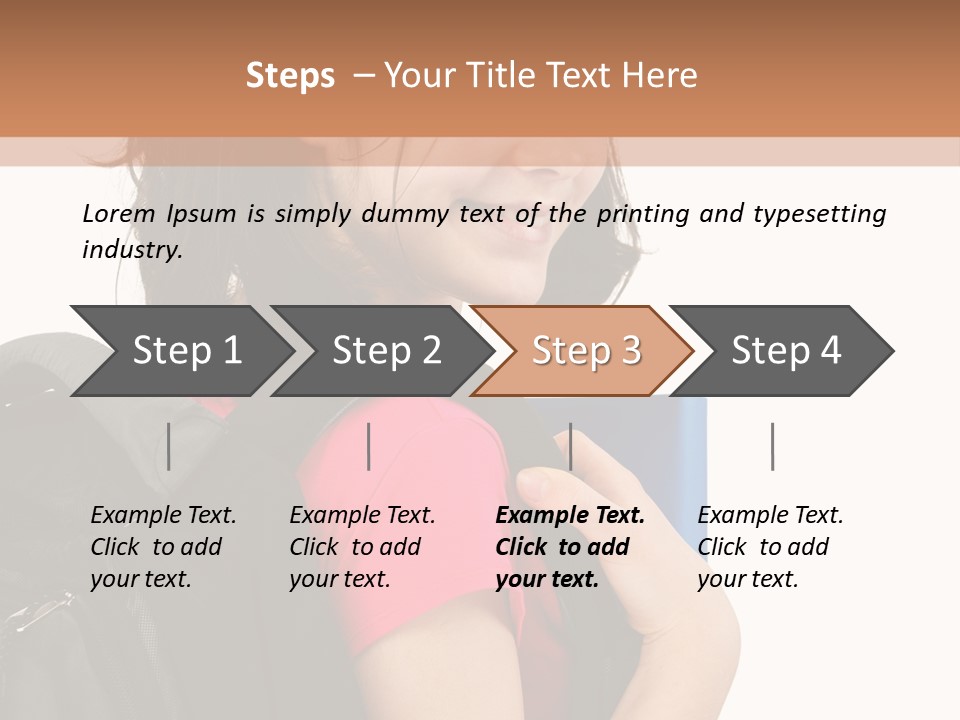 Steps – Your Title Text Here

Lorem Ipsum is simply dummy text of the printing and typesetting industry.

Step 1

Step 2

Step 3

Step 4

Example Text. Click to add your text.

Example Text. Click to add your text.

Example Text. Click to add your text.

Example Text. Click to add your text.